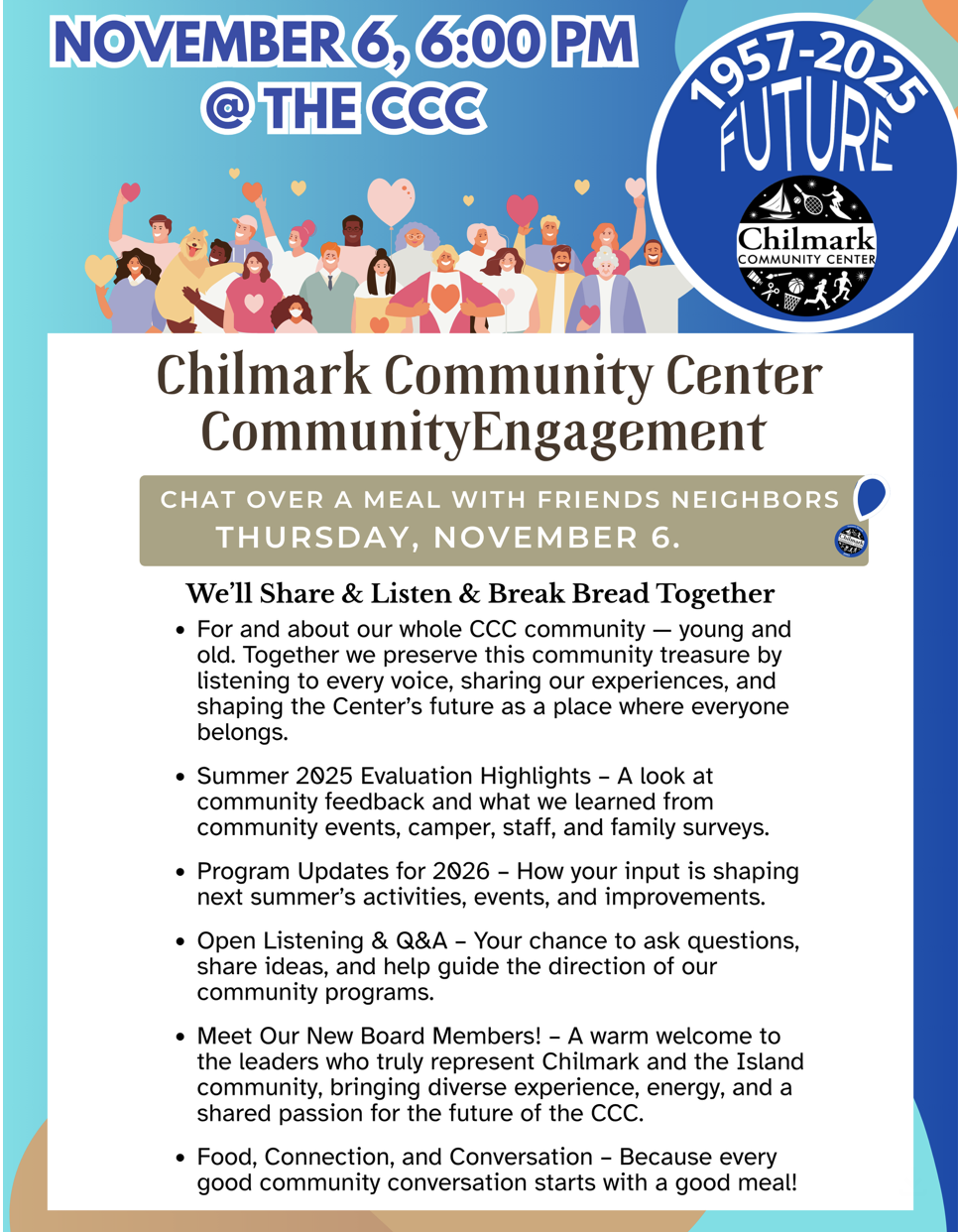 NOVEMBER 6, 6:00 PM
@ THE CCC

1957-2025
FUTURE

Chilmark
COMMUNITY CENTER

Chilmark Community Center
CommunityEngagement

CHAT OVER A MEAL WITH FRIENDS NEIGHBORS
THURSDAY, NOVEMBER 6.

We'll Share & Listen & Break Bread Together

• For and about our whole CCC community — young and old. Together we preserve this community treasure by listening to every voice, sharing our experiences, and shaping the Center's future as a place where everyone belongs.

• Summer 2025 Evaluation Highlights – A look at community feedback and what we learned from community events, camper, staff, and family surveys.

• Program Updates for 2026 – How your input is shaping next summer's activities, events, and improvements.

• Open Listening & Q&A – Your chance to ask questions, share ideas, and help guide the direction of our community programs.

• Meet Our New Board Members! – A warm welcome to the leaders who truly represent Chilmark and the Island community, bringing diverse experience, energy, and a shared passion for the future of the CCC.

• Food, Connection, and Conversation – Because every good community conversation starts with a good meal!